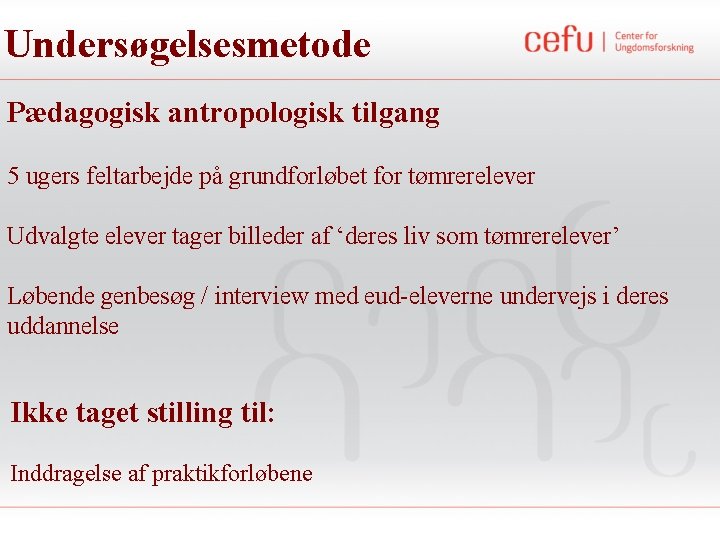 Undersøgelsesmetode

cefu | Center for Ungdomsforskning

Pædagogisk antropologisk tilgang

5 ugers feltarbejde på grundforløbet for tømrerelever

Udvalgte elever tager billeder af ‘deres liv som tømrerelever’

Løbende genbesøg / interview med eud-eleverne undervejs i deres uddannelse

Ikke taget stilling til:

Inddragelse af praktikforløbene